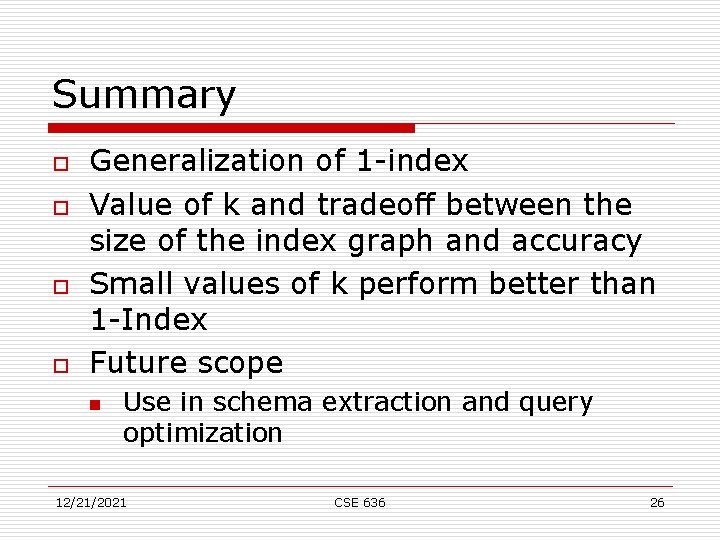 Summary

Generalization of 1-index

Value of k and tradeoff between the size of the index graph and accuracy

Small values of k perform better than 1-Index

Future scope

Use in schema extraction and query optimization

12/21/2021 CSE 636 26